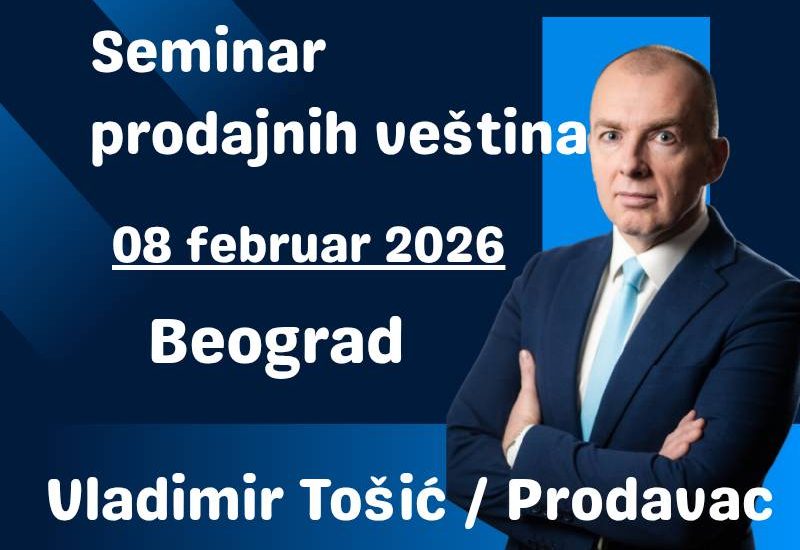 Seminar prodajnih veština

08 februar 2026

Beograd

Vladimir Tošić / Prodavac